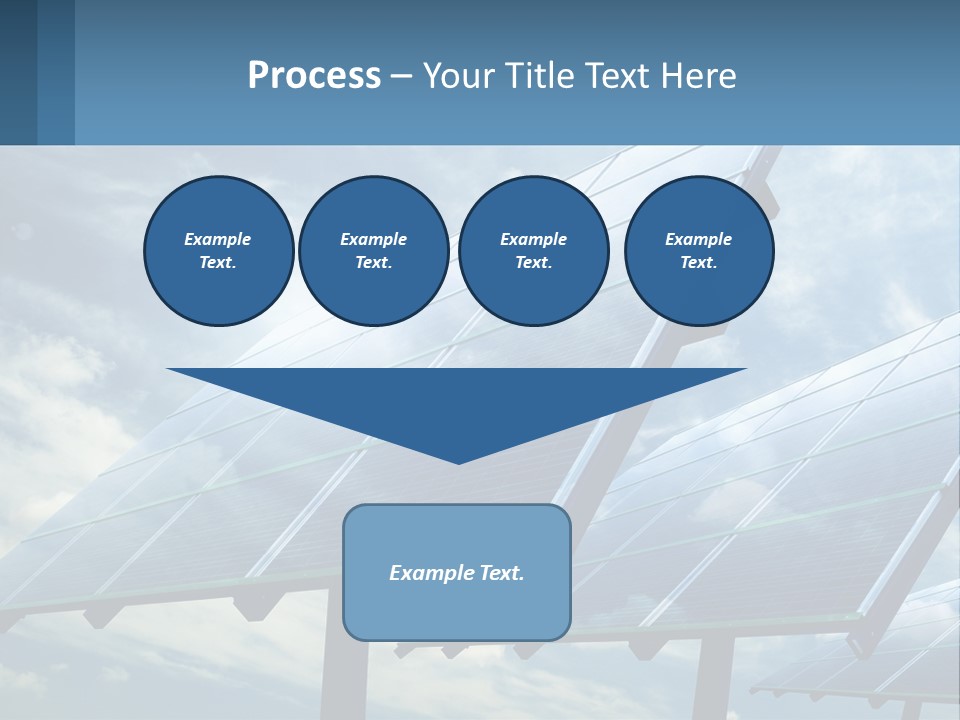 Process – Your Title Text Here

Example Text.

Example Text.

Example Text.

Example Text.

Example Text.